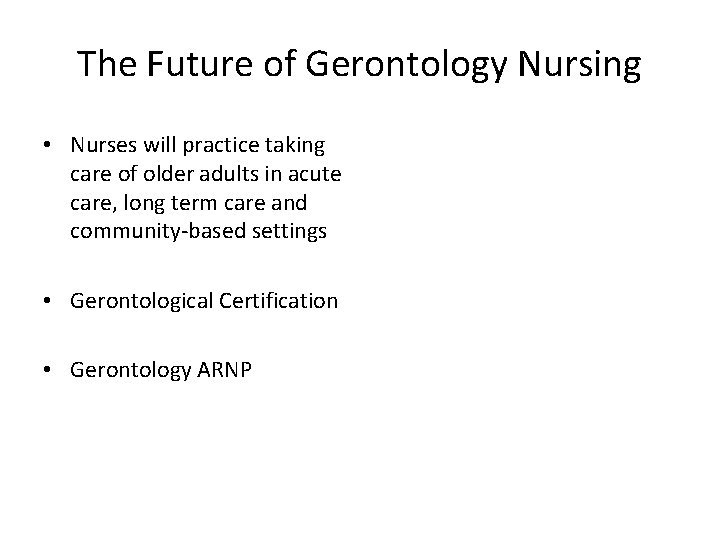 The Future of Gerontology Nursing

• Nurses will practice taking care of older adults in acute care, long term care and community-based settings

• Gerontological Certification

• Gerontology ARNP